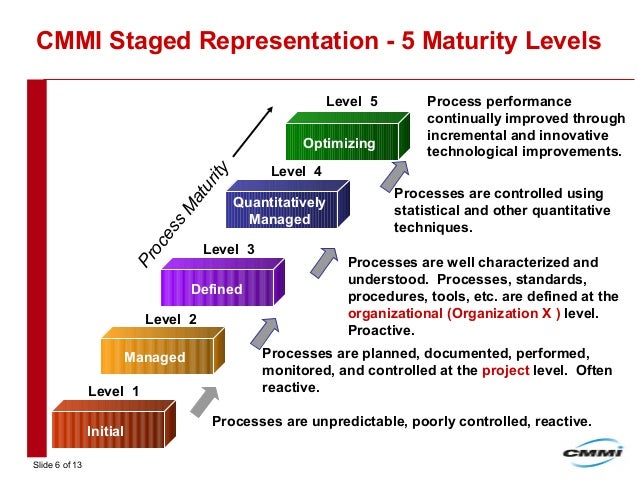 CMMI Staged Representation - 5 Maturity Levels

Process Maturity

Level 5

Optimizing

Process performance continually improved through incremental and innovative technological improvements.

Level 4

Quantitatively Managed

Processes are controlled using statistical and other quantitative techniques.

Level 3

Defined

Processes are well characterized and understood. Processes, standards, procedures, tools, etc. are defined at the organizational (Organization X ) level. Proactive.

Level 2

Managed

Processes are planned, documented, performed, monitored, and controlled at the project level. Often reactive.

Level 1

Initial

Processes are unpredictable, poorly controlled, reactive.

Slide 6 of 13

CMMI